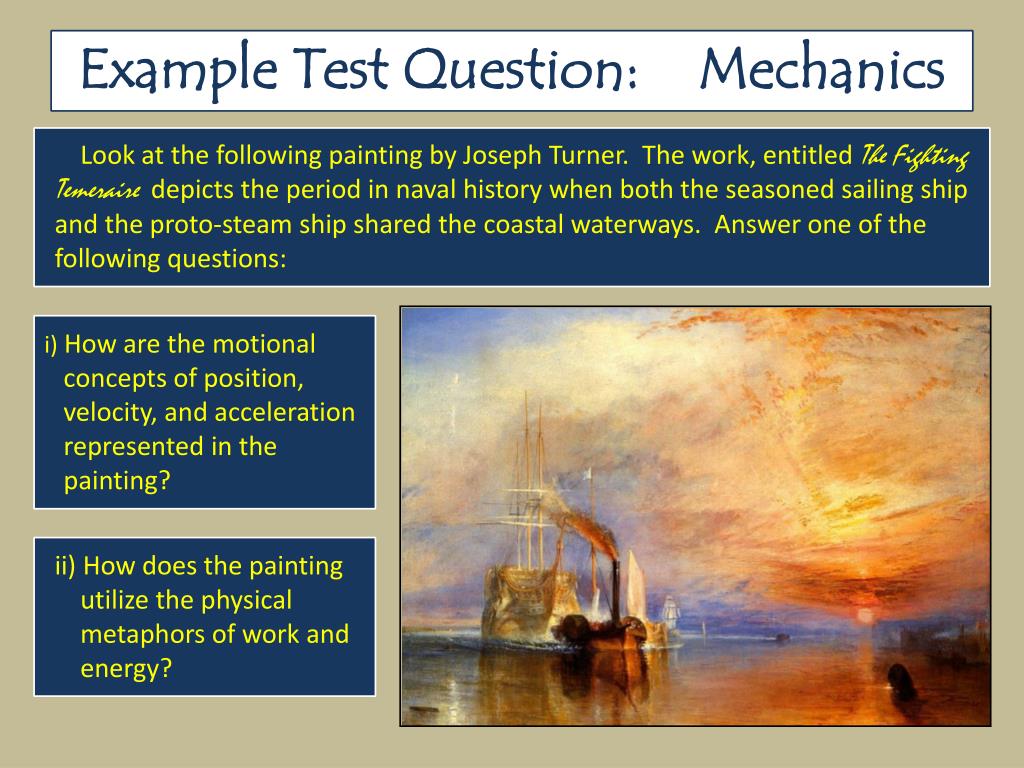 Example Test Question: Mechanics

Look at the following painting by Joseph Turner. The work, entitled The Fighting Temeraire depicts the period in naval history when both the seasoned sailing ship and the proto-steam ship shared the coastal waterways. Answer one of the following questions:

i) How are the motional concepts of position, velocity, and acceleration represented in the painting?

ii) How does the painting utilize the physical metaphors of work and energy?